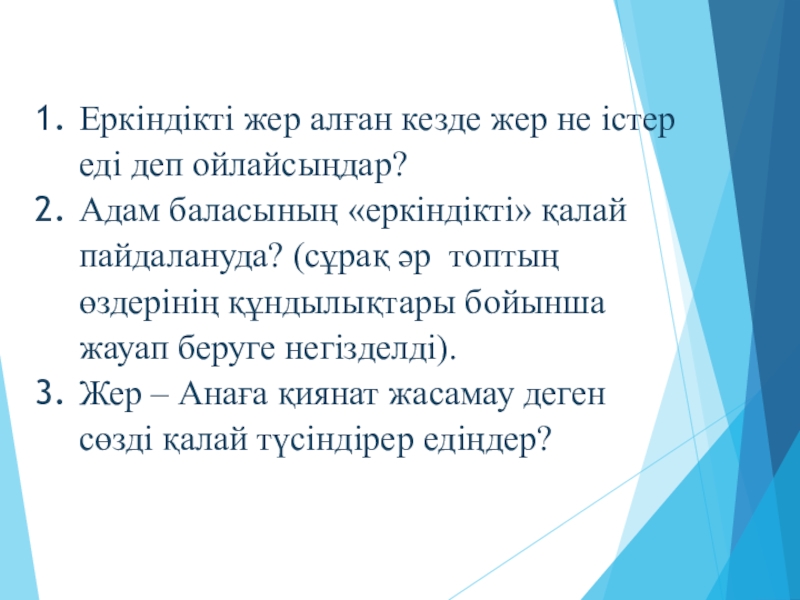 1. Еркіндікті жер алған кезде жер не істер еді деп ойлайсыңдар?
2. Адам баласының «еркіндікті» қалай пайдалануда? (сұрақ әр топтың өздерінің құндылықтары бойынша жауап беруге негізделді).
3. Жер – Анаға қиянат жасамау деген сөзді қалай түсіндірер едіңдер?